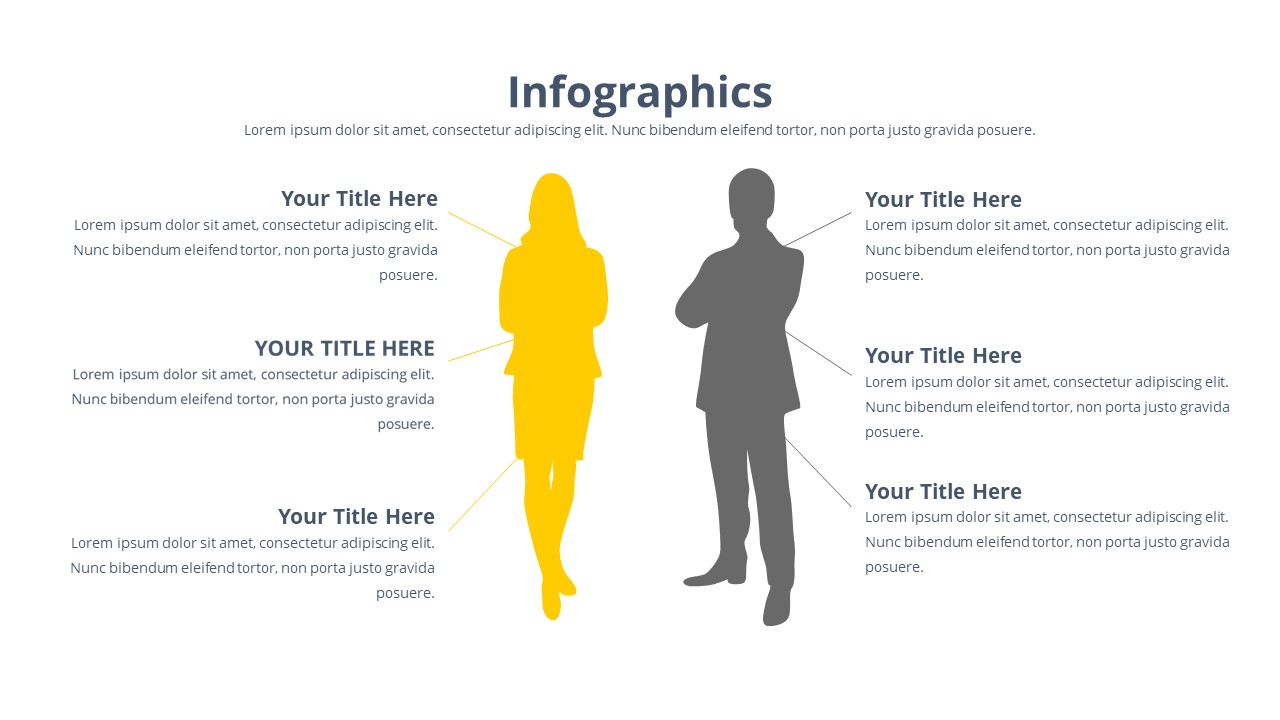 Infographics
Lorem ipsum dolor sit amet, consectetur adipiscing elit. Nunc bibendum eleifend tortor, non porta justo gravida posuere.

Your Title Here
Lorem ipsum dolor sit amet, consectetur adipiscing elit. Nunc bibendum eleifend tortor, non porta justo gravida posuere.

YOUR TITLE HERE
Lorem ipsum dolor sit amet, consectetur adipiscing elit. Nunc bibendum eleifend tortor, non porta justo gravida posuere.

Your Title Here
Lorem ipsum dolor sit amet, consectetur adipiscing elit. Nunc bibendum eleifend tortor, non porta justo gravida posuere.

Your Title Here
Lorem ipsum dolor sit amet, consectetur adipiscing elit. Nunc bibendum eleifend tortor, non porta justo gravida posuere.

Your Title Here
Lorem ipsum dolor sit amet, consectetur adipiscing elit. Nunc bibendum eleifend tortor, non porta justo gravida posuere.

Your Title Here
Lorem ipsum dolor sit amet, consectetur adipiscing elit. Nunc bibendum eleifend tortor, non porta justo gravida posuere.